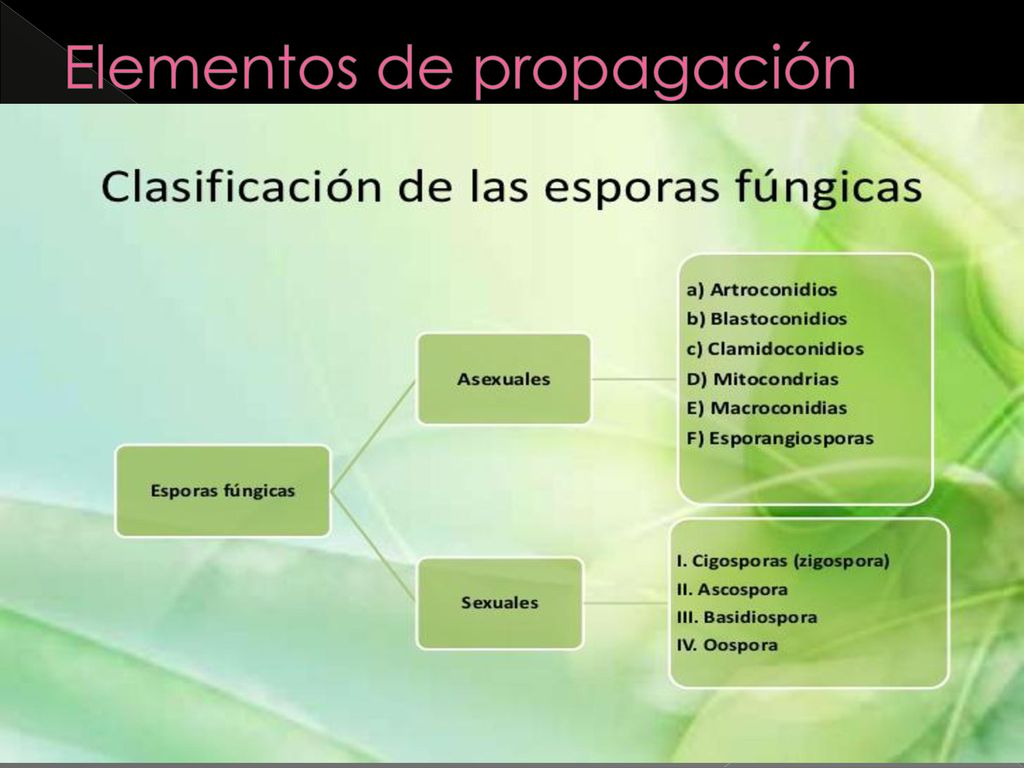 Elementos de propagación

Clasificación de las esporas fúngicas

Esporas fúngicas

Asexuales

a) Artroconidios
b) Blastoconidios
c) Clamidoconidios
D) Mitocondrias
E) Macroconidias
F) Esporangiosporas

Sexuales

I. Cigosporas (zigospora)
II. Ascospora
III. Basidiospora
IV. Oospora